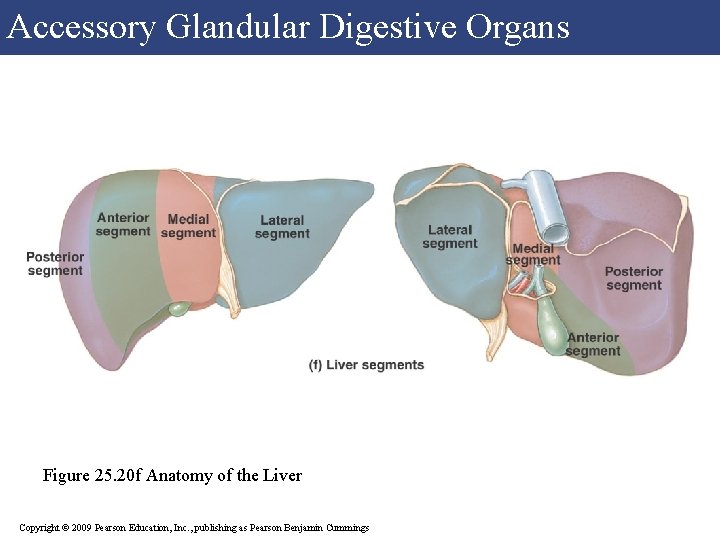 Accessory Glandular Digestive Organs

Posterior segment

Anterior segment

Medial segment

Lateral segment

Lateral segment

Medial segment

Posterior segment

Anterior segment

(f) Liver segments

Figure 25.20f Anatomy of the Liver

Copyright © 2009 Pearson Education, Inc., publishing as Pearson Benjamin Cummings